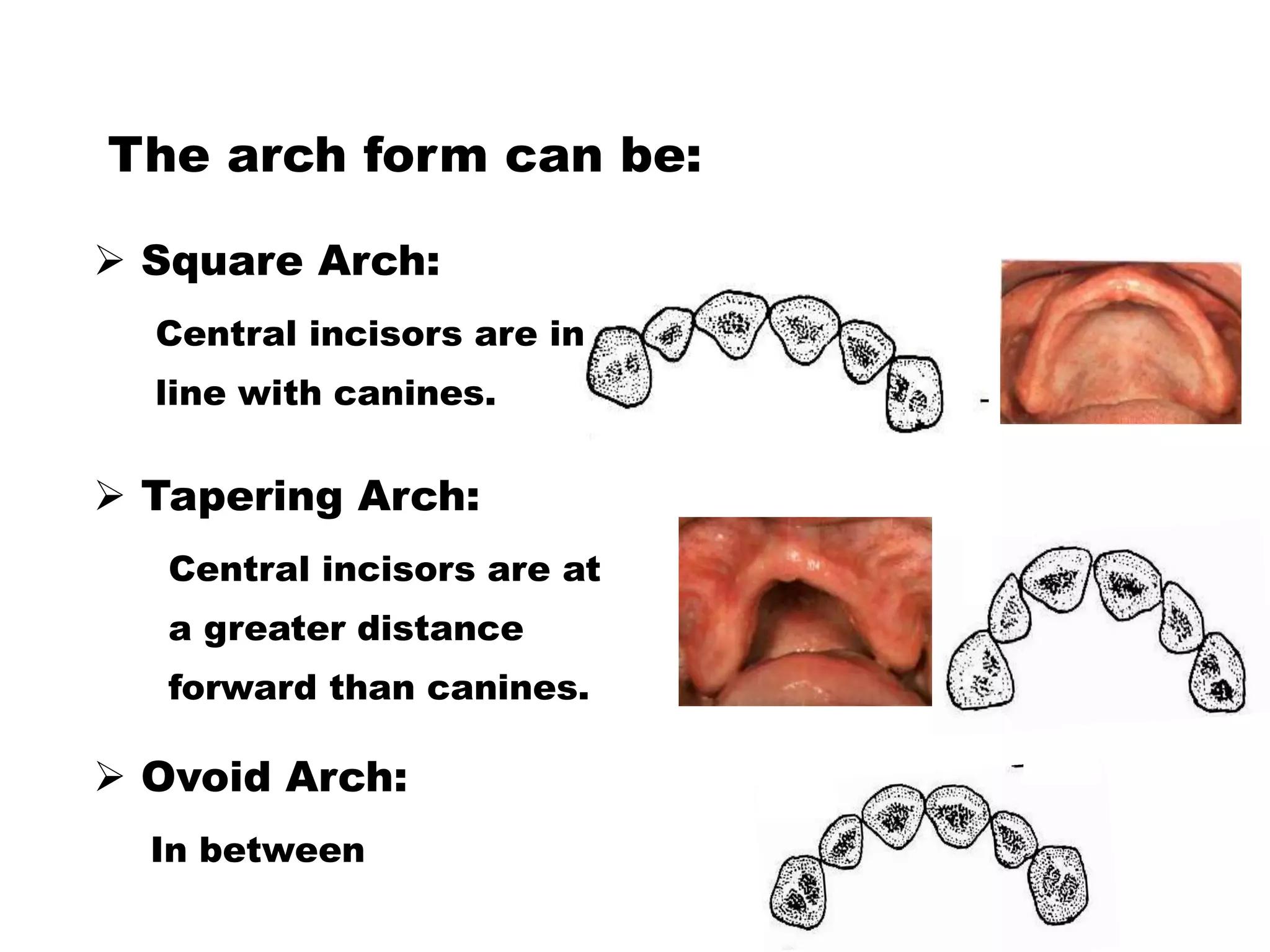 The arch form can be:

➢ Square Arch:

Central incisors are in line with canines.

➢ Tapering Arch:

Central incisors are at a greater distance forward than canines.

➢ Ovoid Arch:

In between